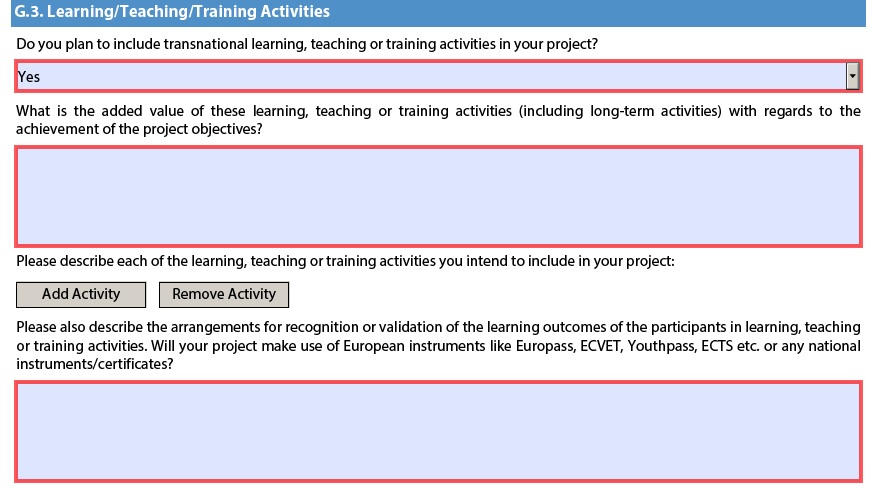 G.3. Learning/Teaching/Training Activities

Do you plan to include transnational learning, teaching or training activities in your project?

Yes

What is the added value of these learning, teaching or training activities (including long-term activities) with regards to the achievement of the project objectives?

Please describe each of the learning, teaching or training activities you intend to include in your project:

Add Activity

Remove Activity

Please also describe the arrangements for recognition or validation of the learning outcomes of the participants in learning, teaching or training activities. Will your project make use of European instruments like Europass, ECVET, Youthpass, ECTS etc. or any national instruments/certificates?